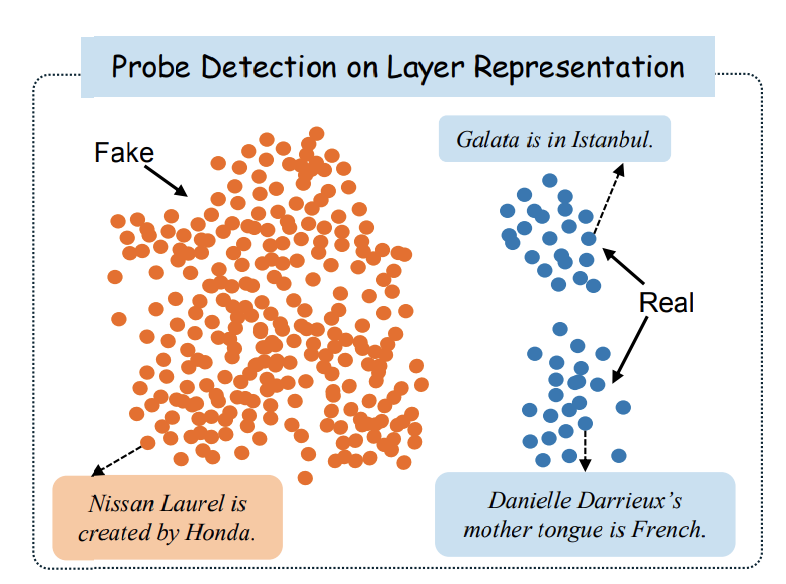 Probe Detection on Layer Representation

Fake

Galata is in Istanbul.

Real

Nissan Laurel is created by Honda.

Danielle Darrieux's mother tongue is French.